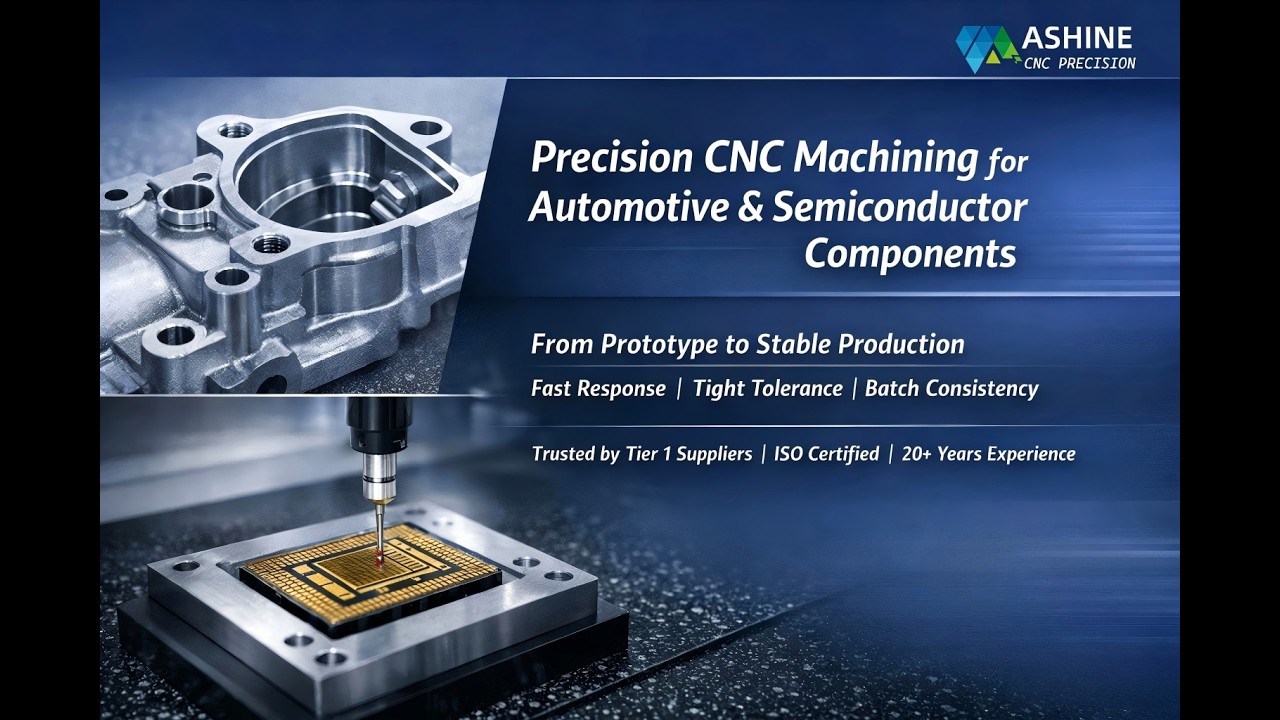 ASHINE
CNC PRECISION

Precision CNC Machining for Automotive & Semiconductor Components

From Prototype to Stable Production

Fast Response | Tight Tolerance | Batch Consistency

Trusted by Tier 1 Suppliers | ISO Certified | 20+ Years Experience